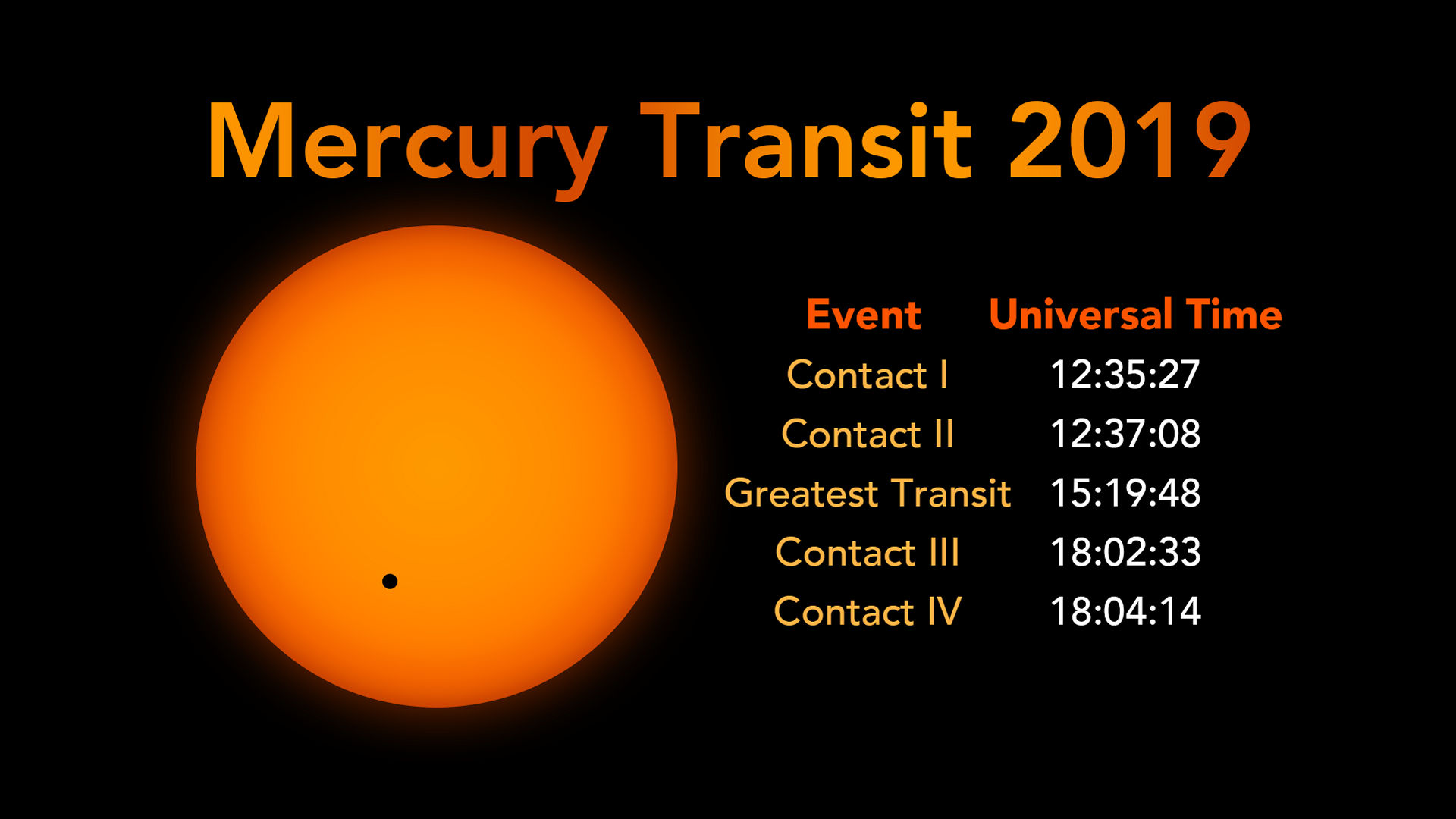 Mercury Transit 2019

| Event | Universal Time |
|---|---|
| Contact I | 12:35:27 |
| Contact II | 12:37:08 |
| Greatest Transit | 15:19:48 |
| Contact III | 18:02:33 |
| Contact IV | 18:04:14 |